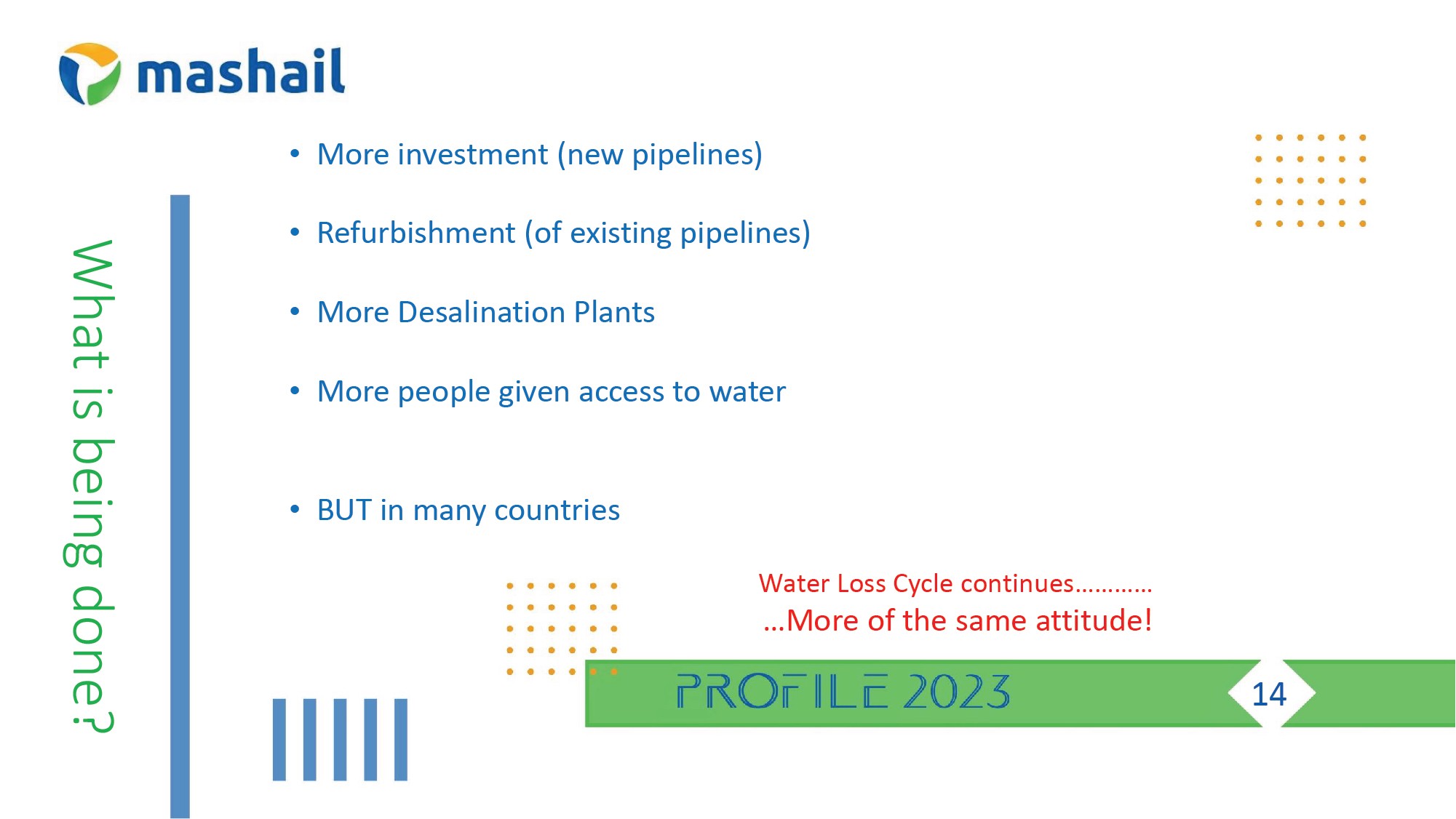 mashail

What is being done?

• More investment (new pipelines)

• Refurbishment (of existing pipelines)

• More Desalination Plants

• More people given access to water

• BUT in many countries

Water Loss Cycle continues............
...More of the same attitude!

PROFILE 2023

14